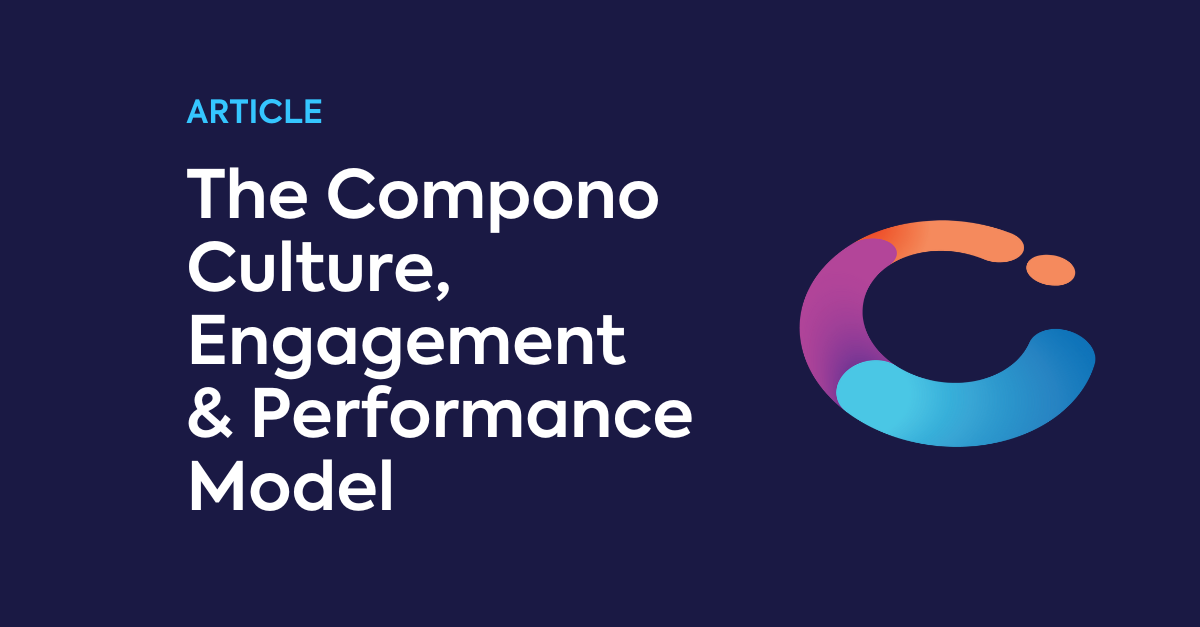 ARTICLE

The Compono Culture, Engagement & Performance Model